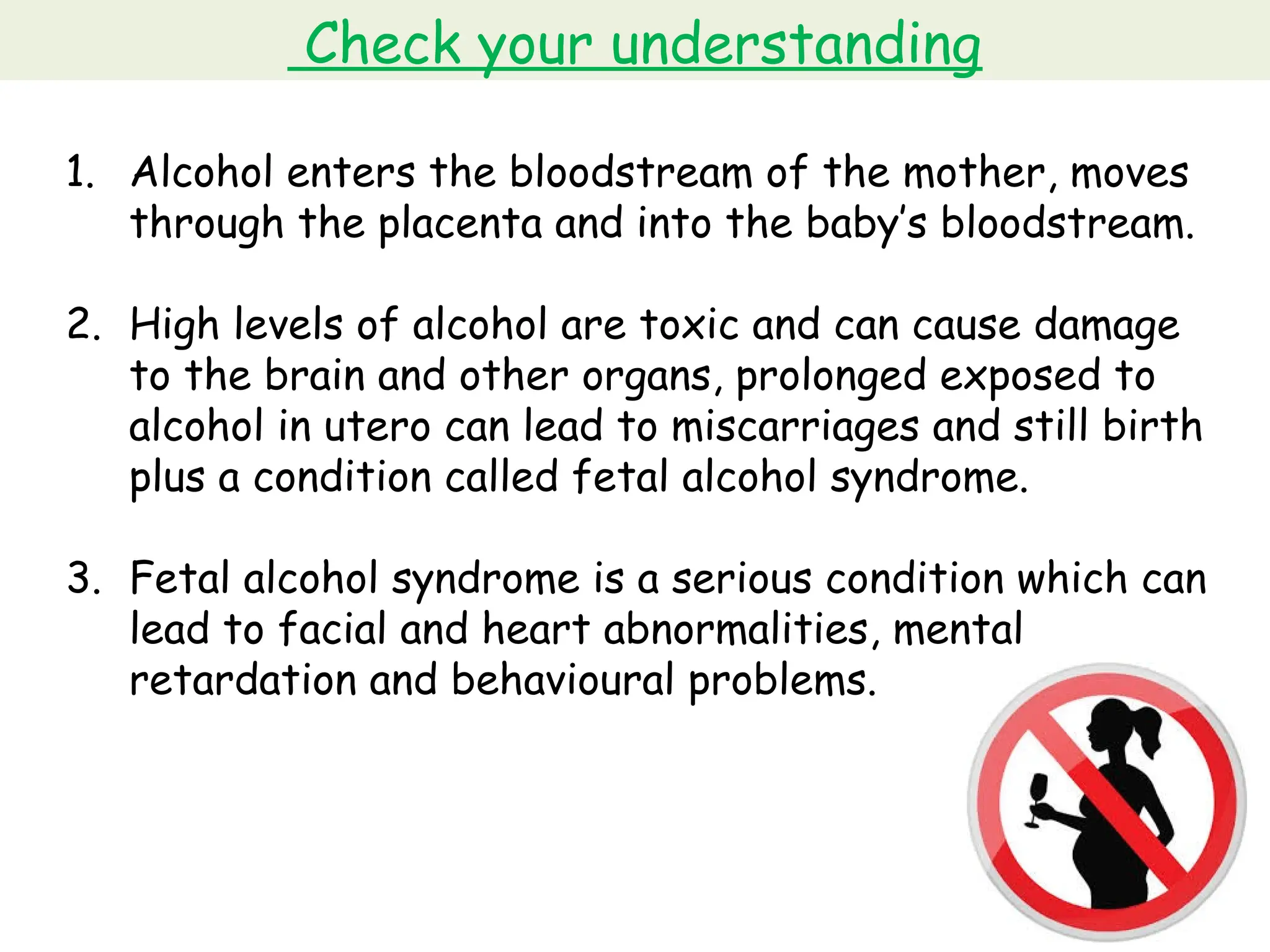 Check your understanding

1. Alcohol enters the bloodstream of the mother, moves through the placenta and into the baby's bloodstream.

2. High levels of alcohol are toxic and can cause damage to the brain and other organs, prolonged exposed to alcohol in utero can lead to miscarriages and still birth plus a condition called fetal alcohol syndrome.

3. Fetal alcohol syndrome is a serious condition which can lead to facial and heart abnormalities, mental retardation and behavioural problems.